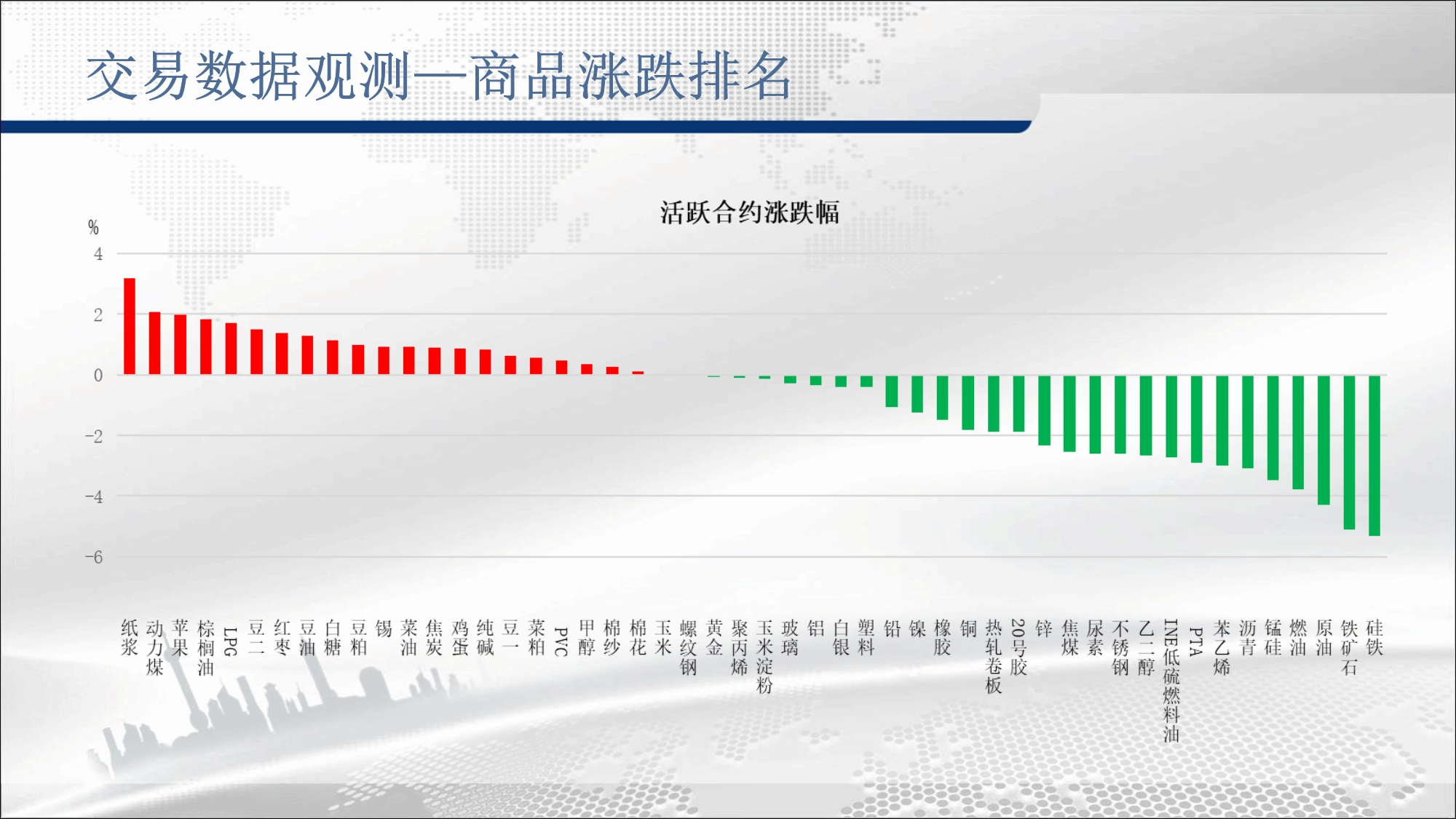 交易数据观测—商品涨跌排名

活跃合约涨跌幅

%
4
2
0
-2
-4
-6

纸浆 动力煤 苹果 棕榈油 LPG 豆二 红枣 豆油 白糖 豆粕 锡 菜油 焦炭 鸡蛋 纯碱 豆一 菜粕 PVC 甲醇 棉纱 棉花 玉米 螺纹钢 黄金 聚丙烯 玉米淀粉 玻璃 铝 白银 塑料 铅 镍 橡胶 铜 热轧卷板 20号胶 锌 焦煤 尿素 不锈钢 乙二醇 INE低硫燃料油 PTA 苯乙烯 沥青 锰硅 燃油 原油 铁矿石 硅铁